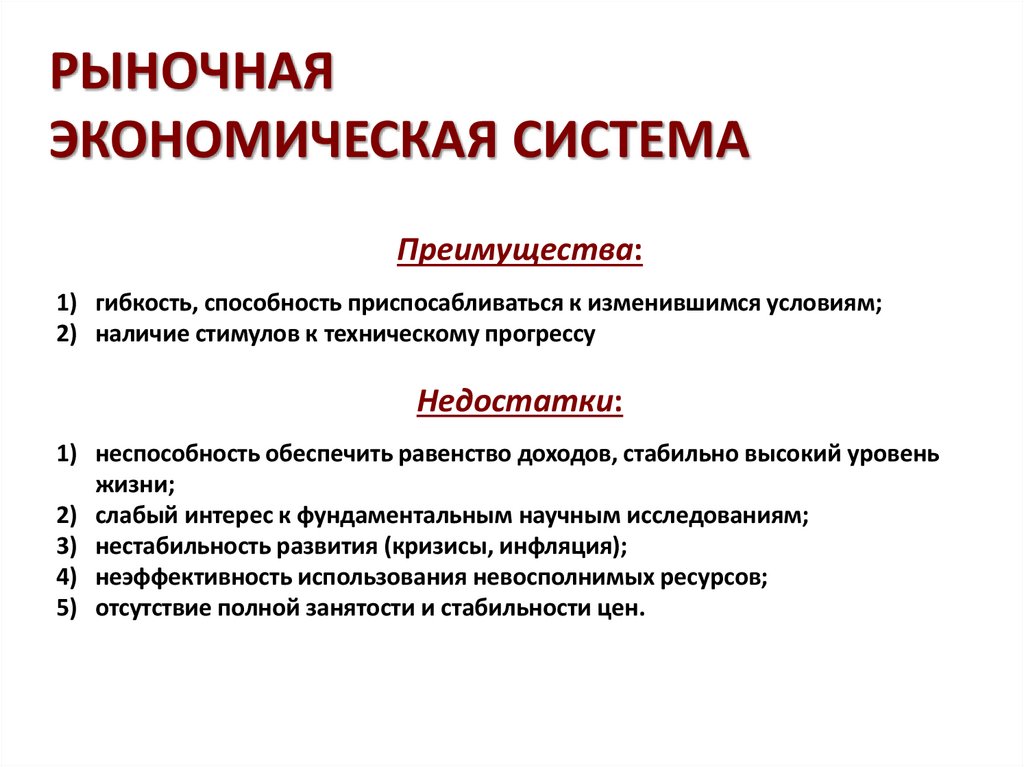 РЫНОЧНАЯ ЭКОНОМИЧЕСКАЯ СИСТЕМА

Преимущества:

1) гибкость, способность приспосабливаться к изменившимся условиям;
2) наличие стимулов к техническому прогрессу

Недостатки:

1) неспособность обеспечить равенство доходов, стабильно высокий уровень жизни;
2) слабый интерес к фундаментальным научным исследованиям;
3) нестабильность развития (кризисы, инфляция);
4) неэффективность использования невосполнимых ресурсов;
5) отсутствие полной занятости и стабильности цен.